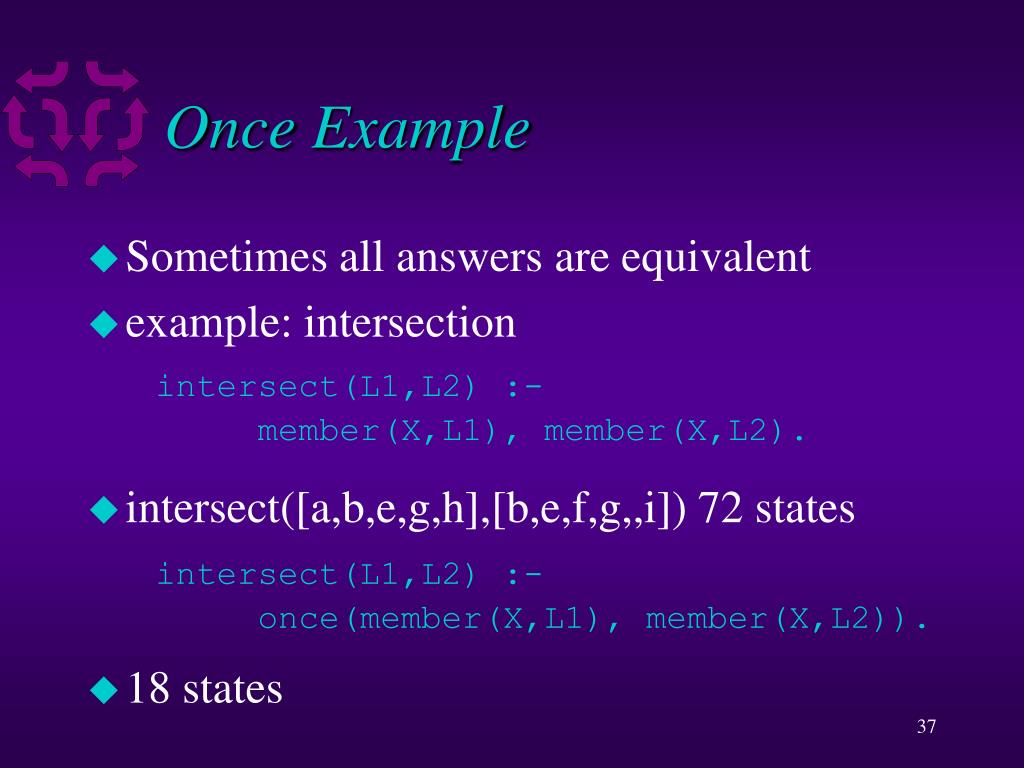 Once Example

Sometimes all answers are equivalent

example: intersection

intersect(L1,L2) :-
member(X,L1), member(X,L2).

intersect([a,b,e,g,h],[b,e,f,g,,i]) 72 states

intersect(L1,L2) :-
once(member(X,L1), member(X,L2)).

18 states

37